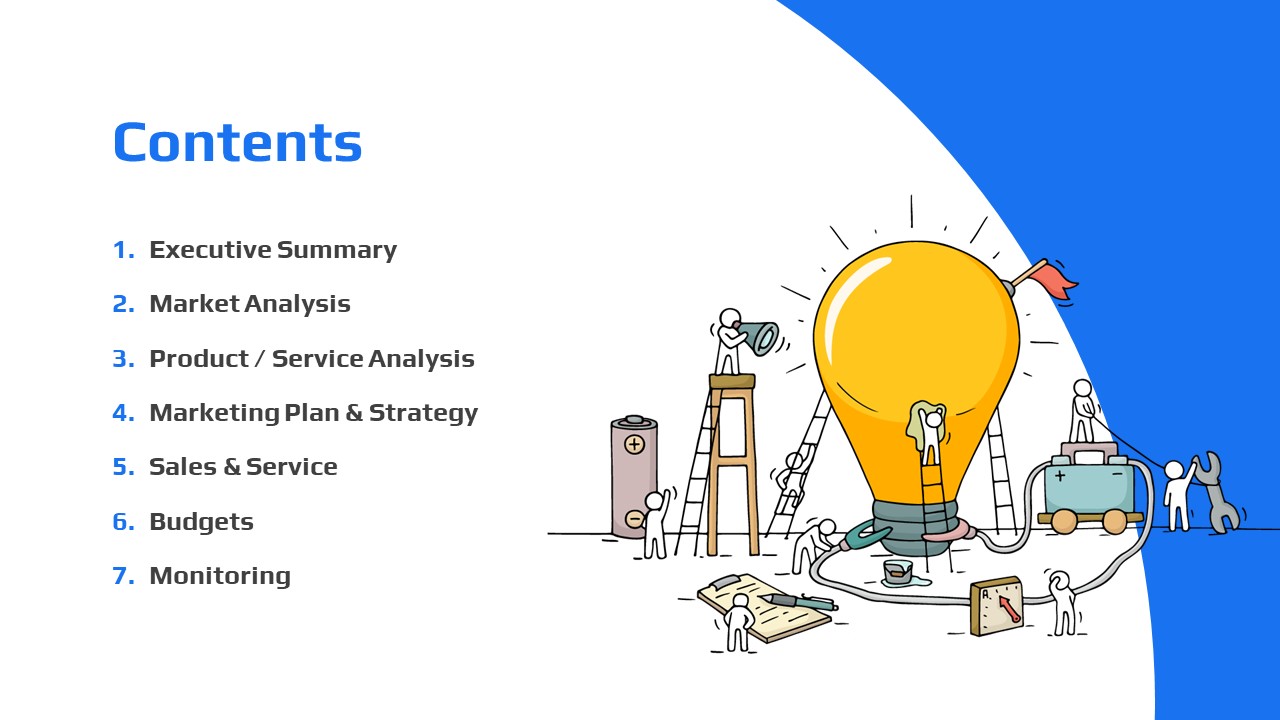 Contents

1. Executive Summary
2. Market Analysis
3. Product / Service Analysis
4. Marketing Plan & Strategy
5. Sales & Service
6. Budgets
7. Monitoring

+
−
+
−
A